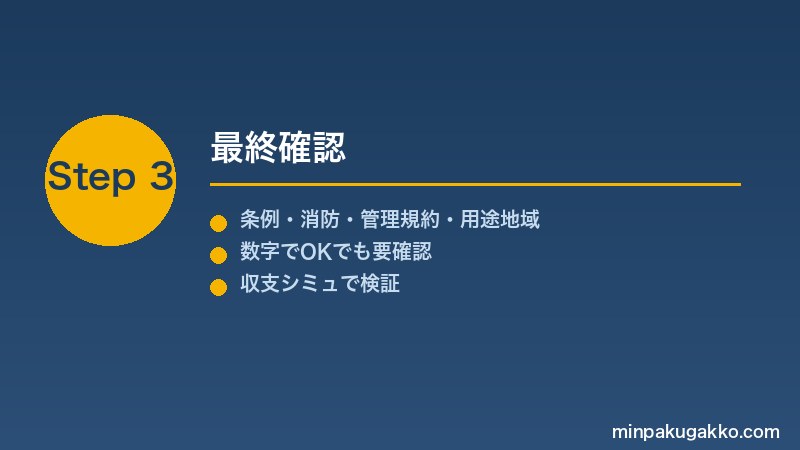 Step 3

最終確認

条例・消防・管理規約・用途地域

数字でOKでも要確認

収支シミュで検証

minpakugakko.com